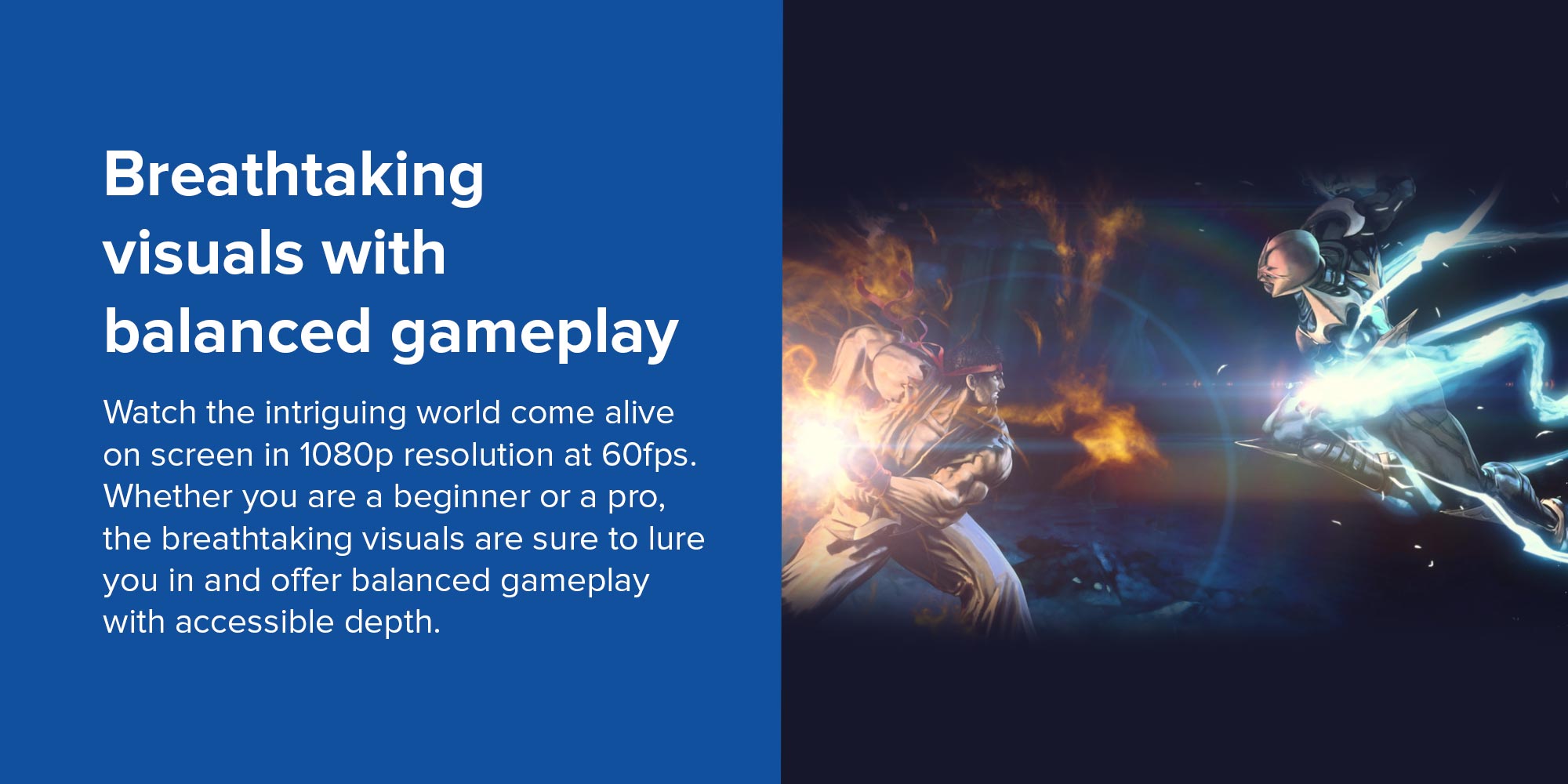 Breathtaking visuals with balanced gameplay

Watch the intriguing world come alive on screen in 1080p resolution at 60fps. Whether you are a beginner or a pro, the breathtaking visuals are sure to lure you in and offer balanced gameplay with accessible depth.